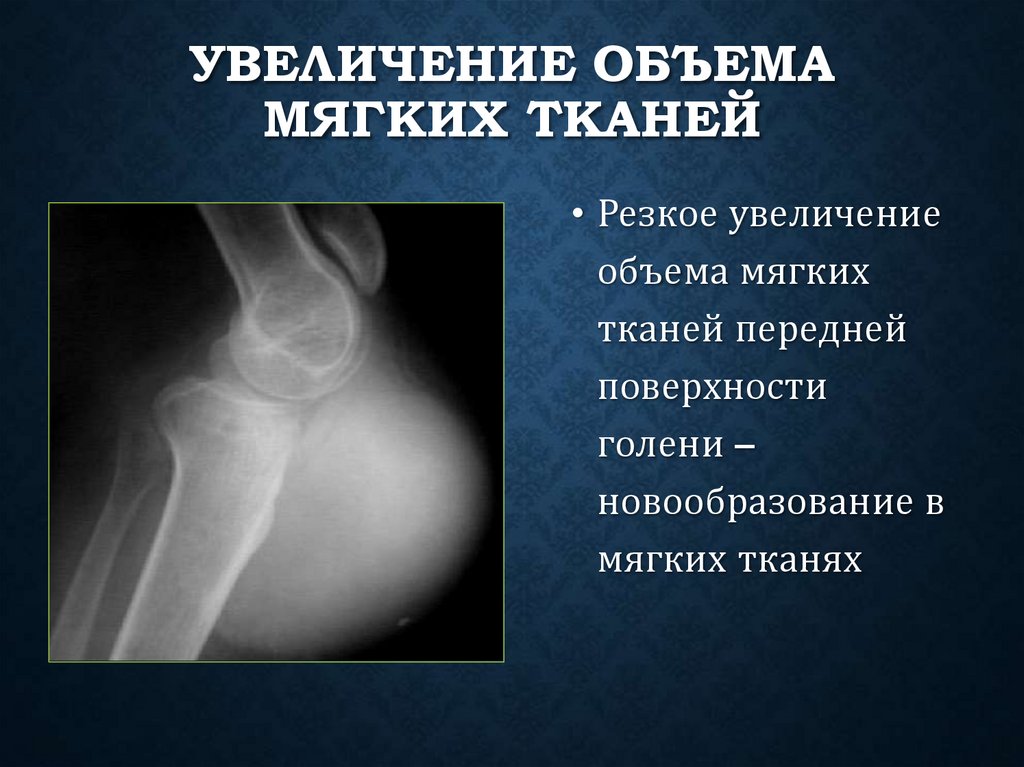 УВЕЛИЧЕНИЕ ОБЪЕМА МЯГКИХ ТКАНЕЙ

• Резкое увеличение объема мягких тканей передней поверхности голени – новообразование в мягких тканях